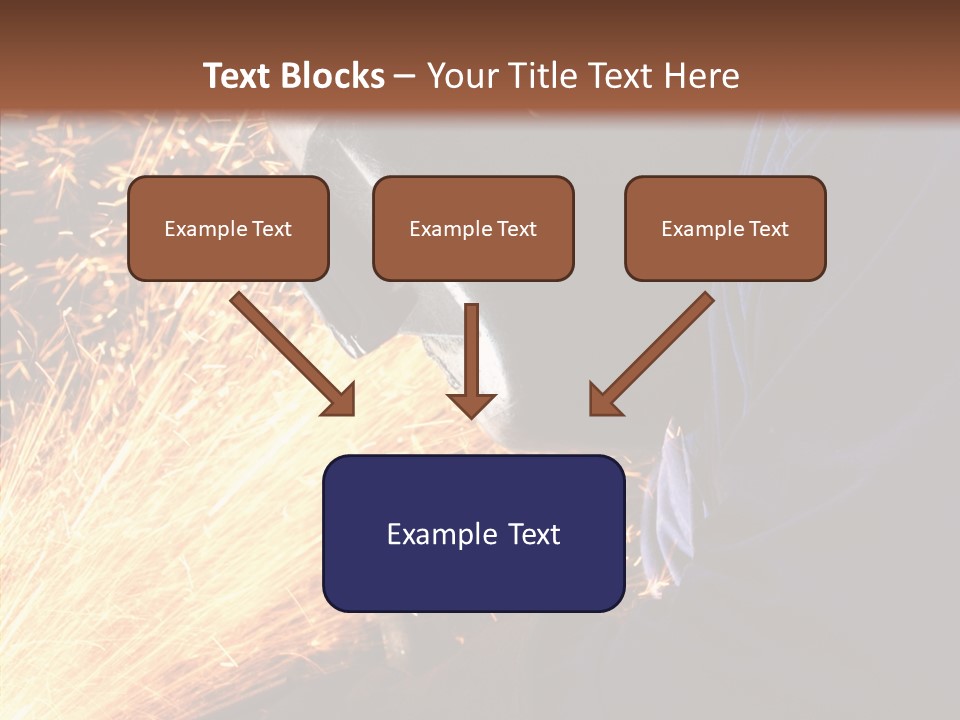 Text Blocks – Your Title Text Here

Example Text

Example Text

Example Text

Example Text